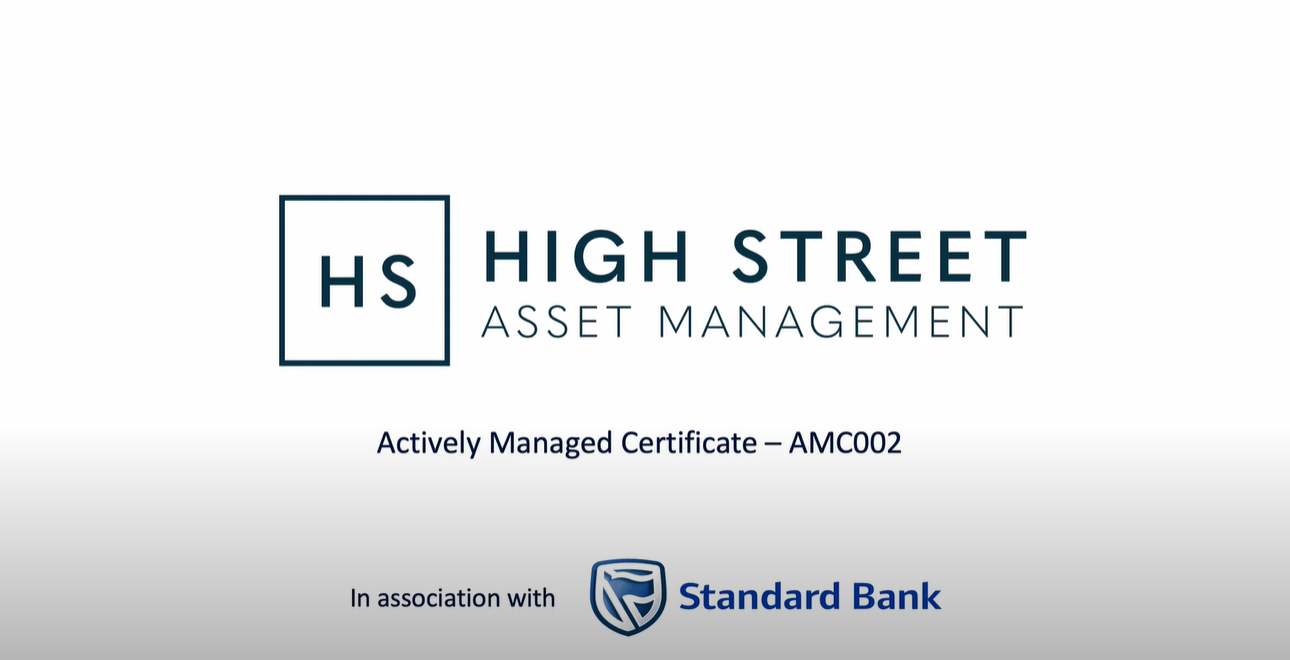 HS

HIGH STREET
ASSET MANAGEMENT

Actively Managed Certificate – AMC002

In association with Standard Bank